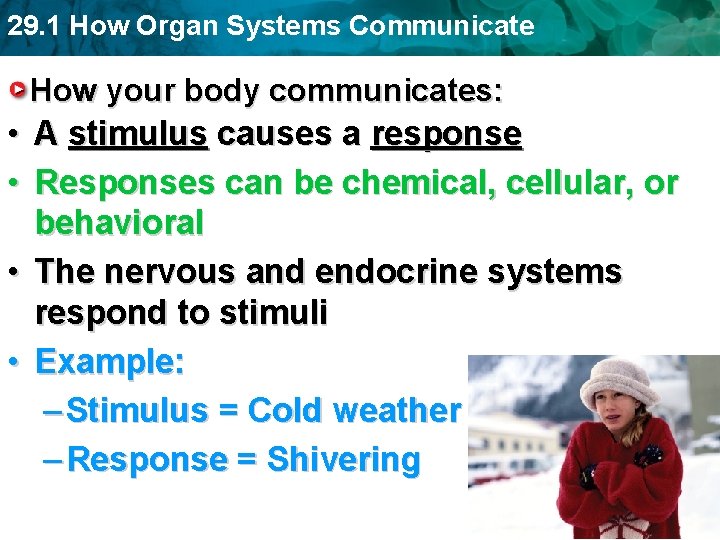 29.1 How Organ Systems Communicate

How your body communicates:

• A stimulus causes a response

• Responses can be chemical, cellular, or behavioral

• The nervous and endocrine systems respond to stimuli

• Example:

– Stimulus = Cold weather

– Response = Shivering